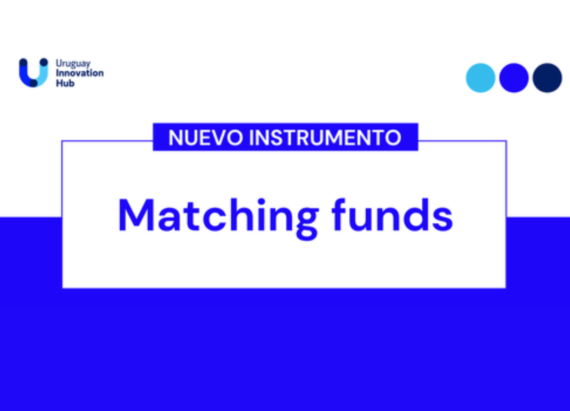 Uruguay
Innovation
Hub

NUEVO INSTRUMENTO

Matching funds